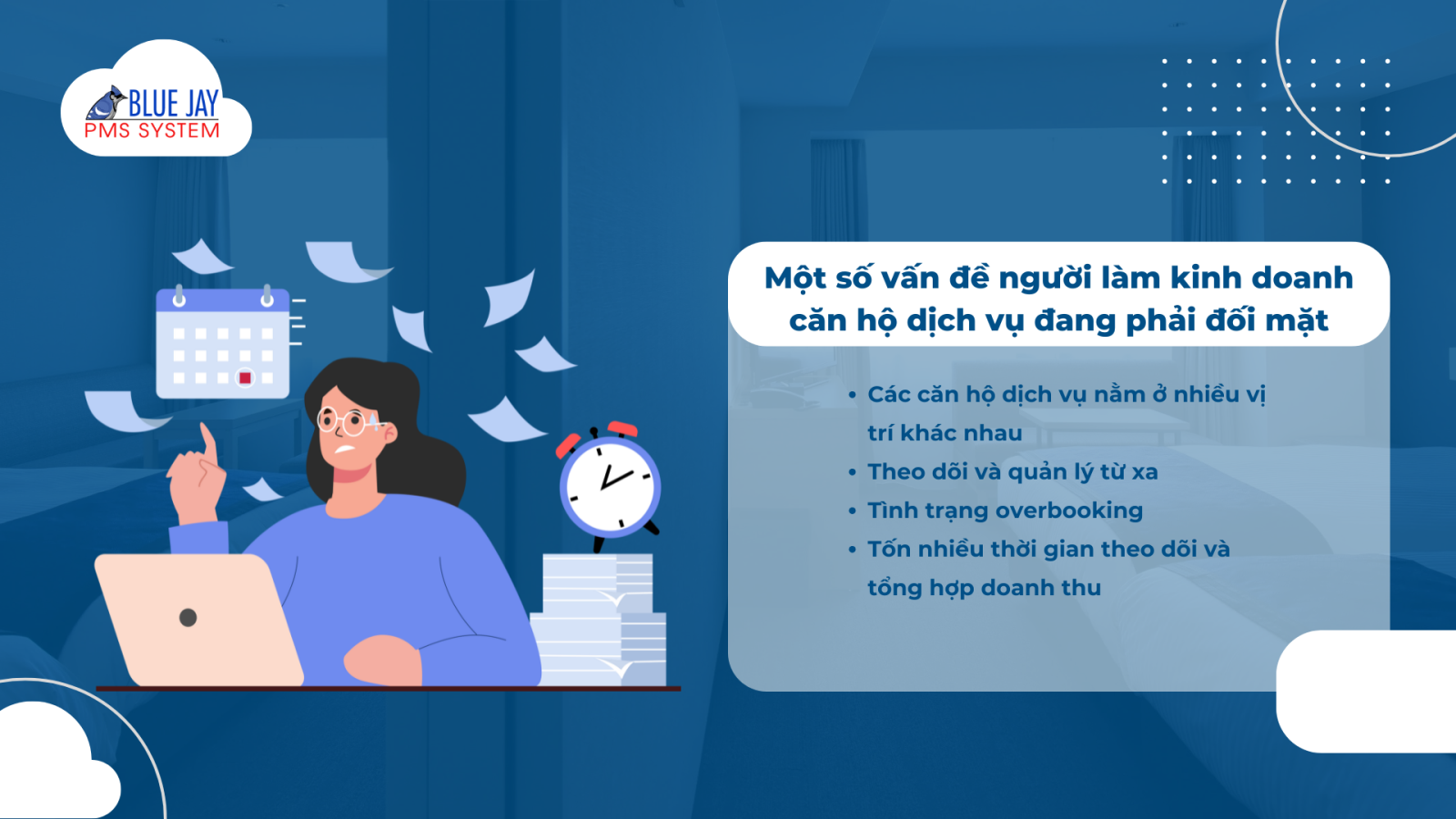 BLUE JAY
PMS SYSTEM

Một số vấn đề người làm kinh doanh căn hộ dịch vụ đang phải đối mặt

• Các căn hộ dịch vụ nằm ở nhiều vị trí khác nhau
• Theo dõi và quản lý từ xa
• Tình trạng overbooking
• Tốn nhiều thời gian theo dõi và tổng hợp doanh thu